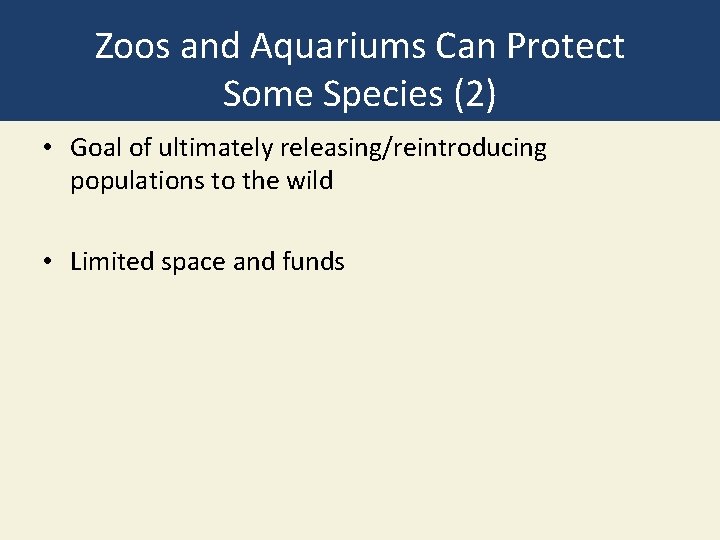 Zoos and Aquariums Can Protect Some Species (2)

• Goal of ultimately releasing/reintroducing populations to the wild

• Limited space and funds